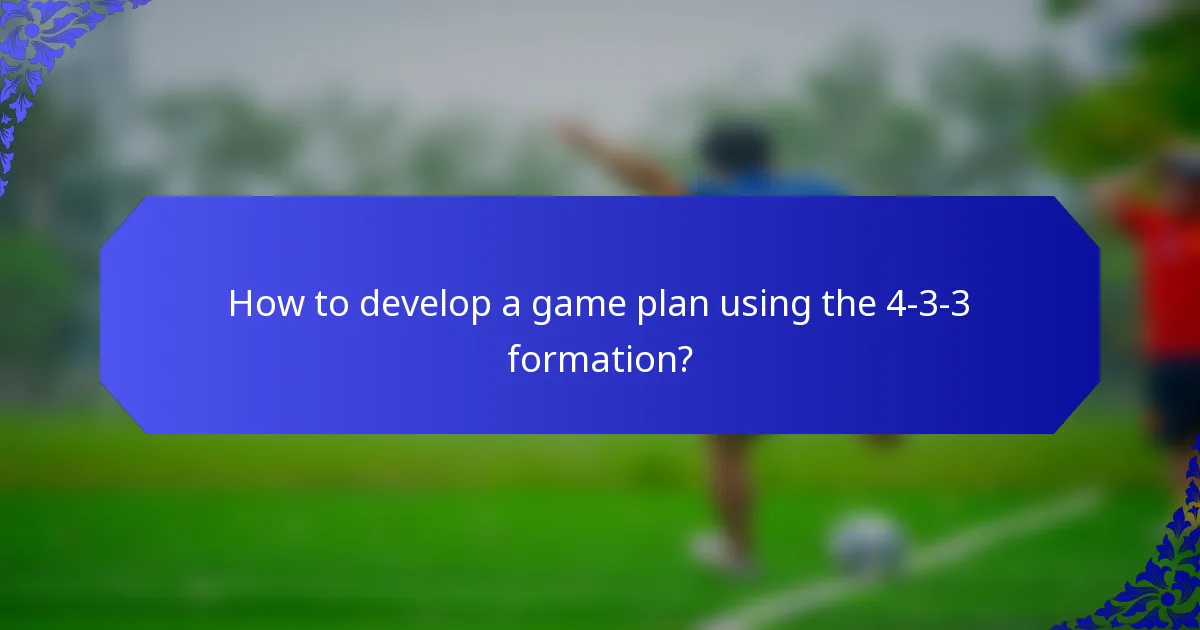 How to develop a game plan using the 4-3-3 formation?